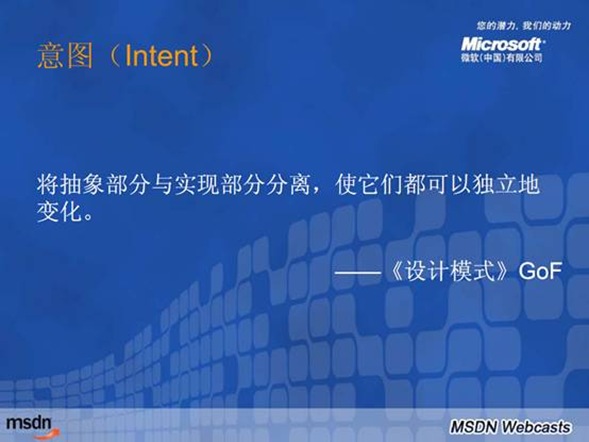 您的潜力，我们的动力
Microsoft
微软(中国)有限公司

意图（Intent）

将抽象部分与实现部分分离，使它们都可以独立地变化。

——《设计模式》GoF

msdn

MSDN Webcasts